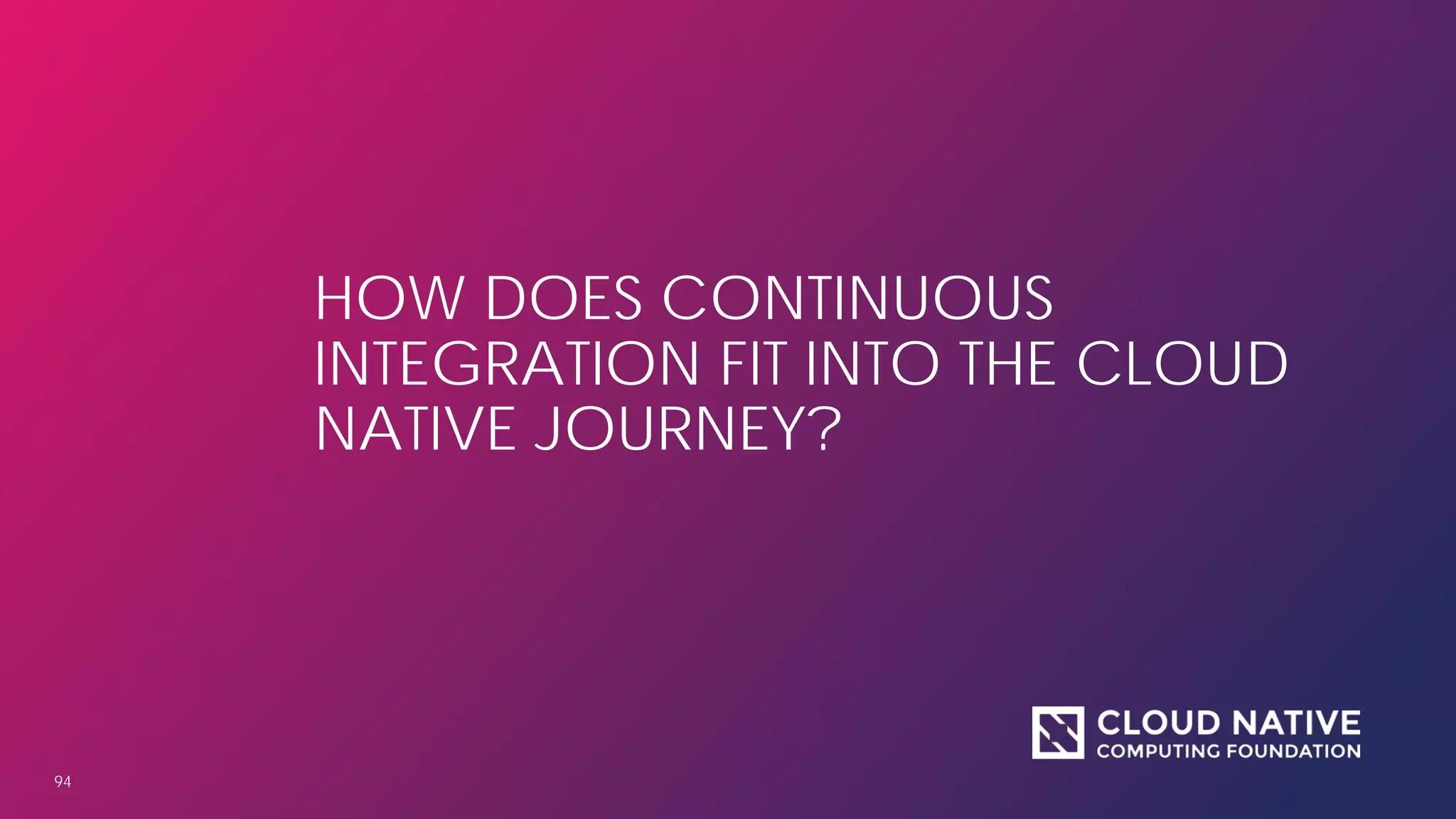 HOW DOES CONTINUOUS INTEGRATION FIT INTO THE CLOUD NATIVE JOURNEY?

CLOUD NATIVE
COMPUTING FOUNDATION

94